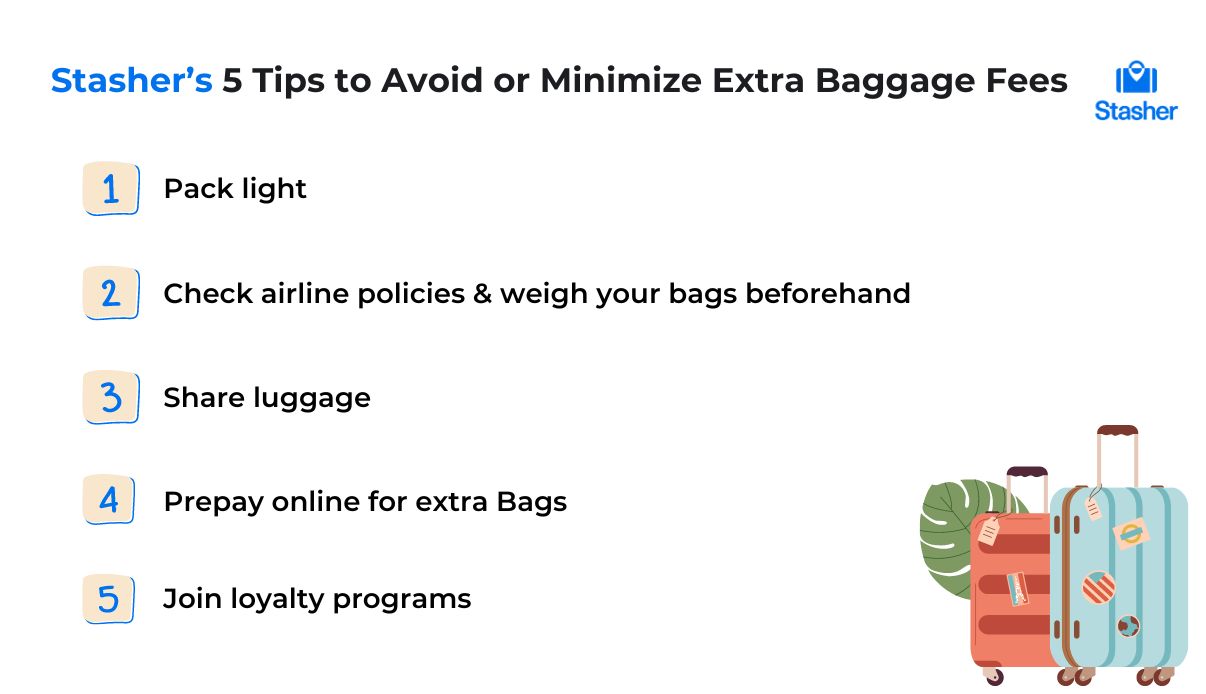 Stasher's 5 Tips to Avoid or Minimize Extra Baggage Fees

Stasher

1 Pack light

2 Check airline policies & weigh your bags beforehand

3 Share luggage

4 Prepay online for extra Bags

5 Join loyalty programs